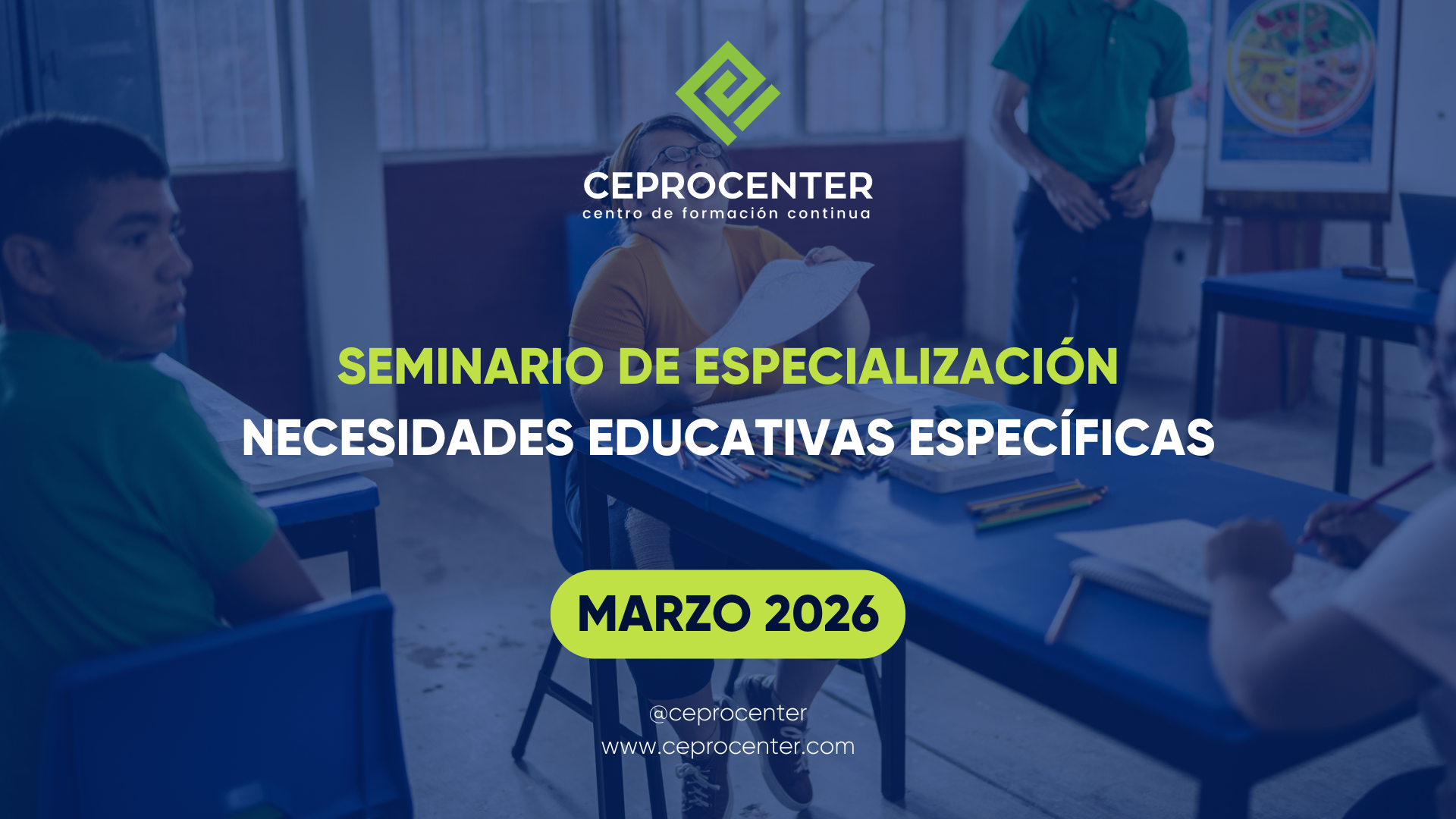 CEPROCENTER
centro de formación continua

SEMINARIO DE ESPECIALIZACIÓN
NECESIDADES EDUCATIVAS ESPECÍFICAS

MARZO 2026

@ceprocenter
www.ceprocenter.com